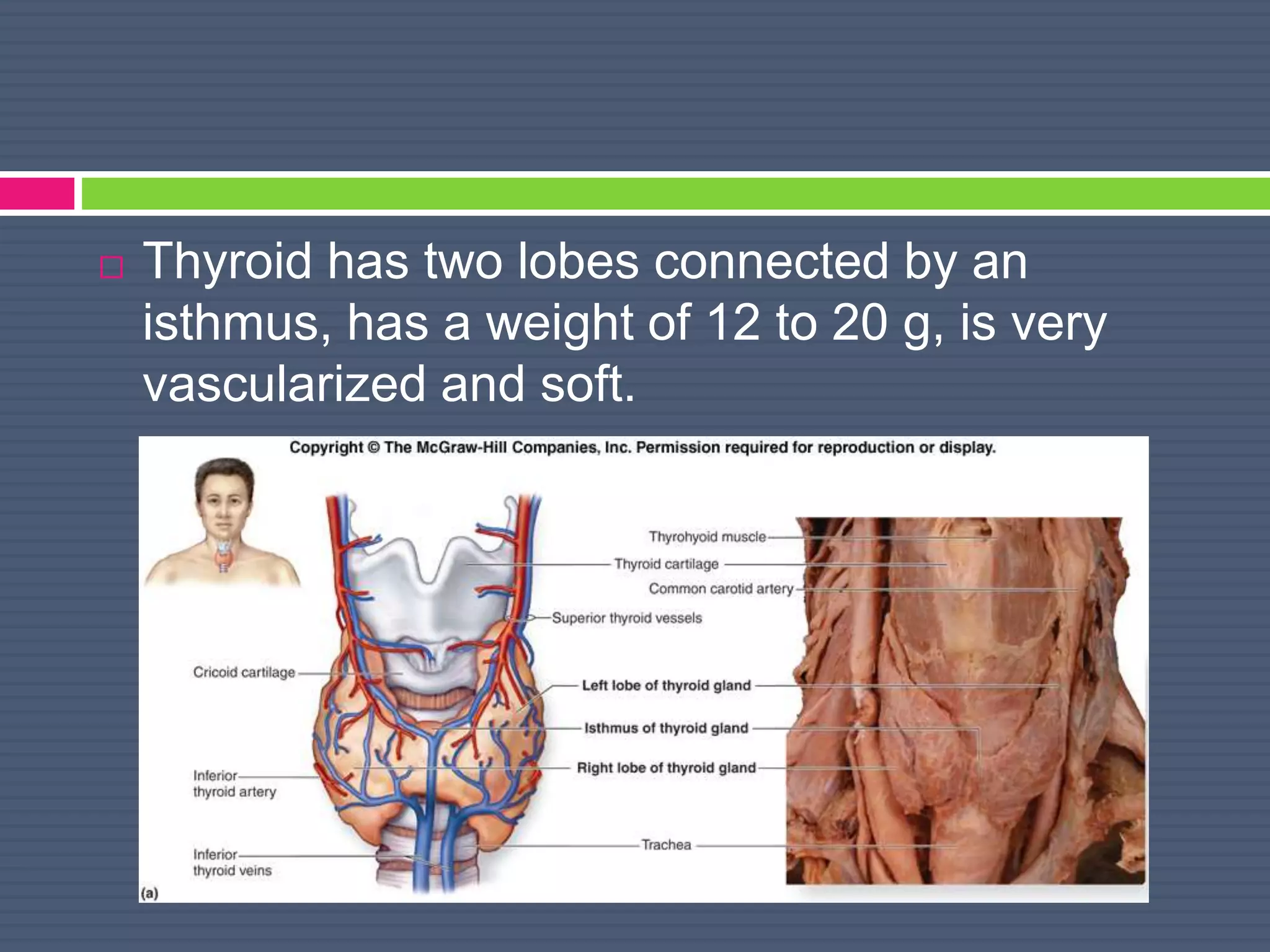 Thyroid has two lobes connected by an isthmus, has a weight of 12 to 20 g, is very vascularized and soft.

Copyright © The McGraw-Hill Companies, Inc. Permission required for reproduction or display.

Thyrohyoid muscle

Thyroid cartilage

Common carotid artery

Superior thyroid vessels

Cricoid cartilage

Left lobe of thyroid gland

Isthmus of thyroid gland

Right lobe of thyroid gland

Inferior thyroid artery

Trachea

Inferior thyroid veins

(a)